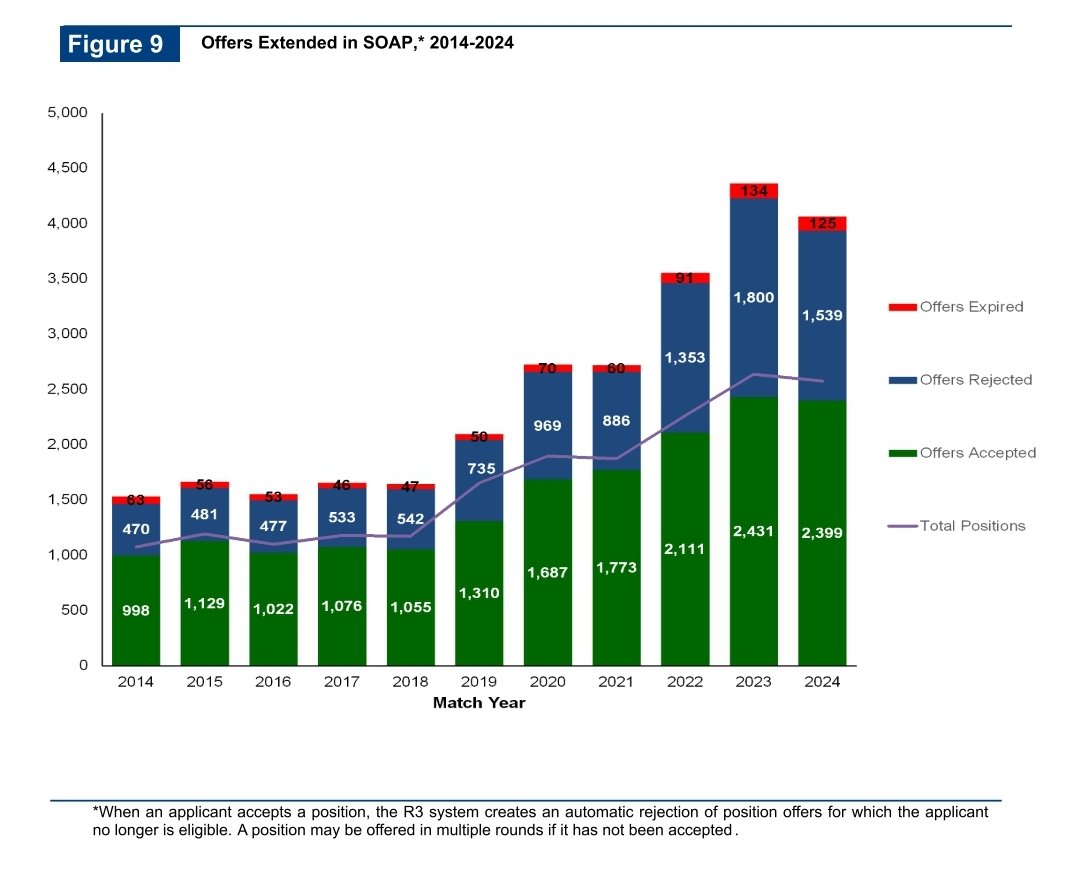 Figure 9 Offers Extended in SOAP,* 2014-2024

5,000
4,500
4,000
3,500
3,000
2,500
2,000
1,500
1,000
500
0

63
470
998
56
481
1,129
53
477
1,022
46
533
1,076
47
542
1,055
50
735
1,310
70
969
1,687
60
886
1,773
91
1,353
2,111
134
1,800
2,431
125
1,539
2,399

2014 2015 2016 2017 2018 2019 2020 2021 2022 2023 2024
Match Year

Offers Expired
Offers Rejected
Offers Accepted
Total Positions

*When an applicant accepts a position, the R3 system creates an automatic rejection of position offers for which the applicant no longer is eligible. A position may be offered in multiple rounds if it has not been accepted.